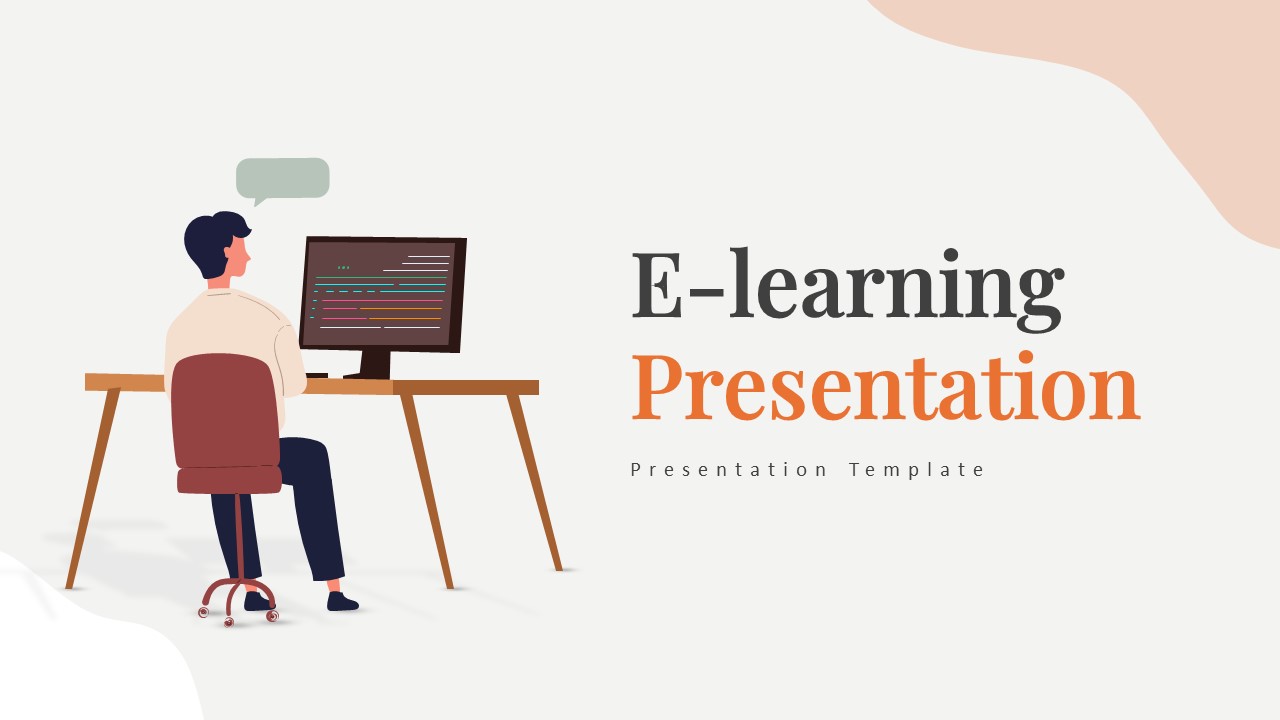 E-learning
Presentation

Presentation Template